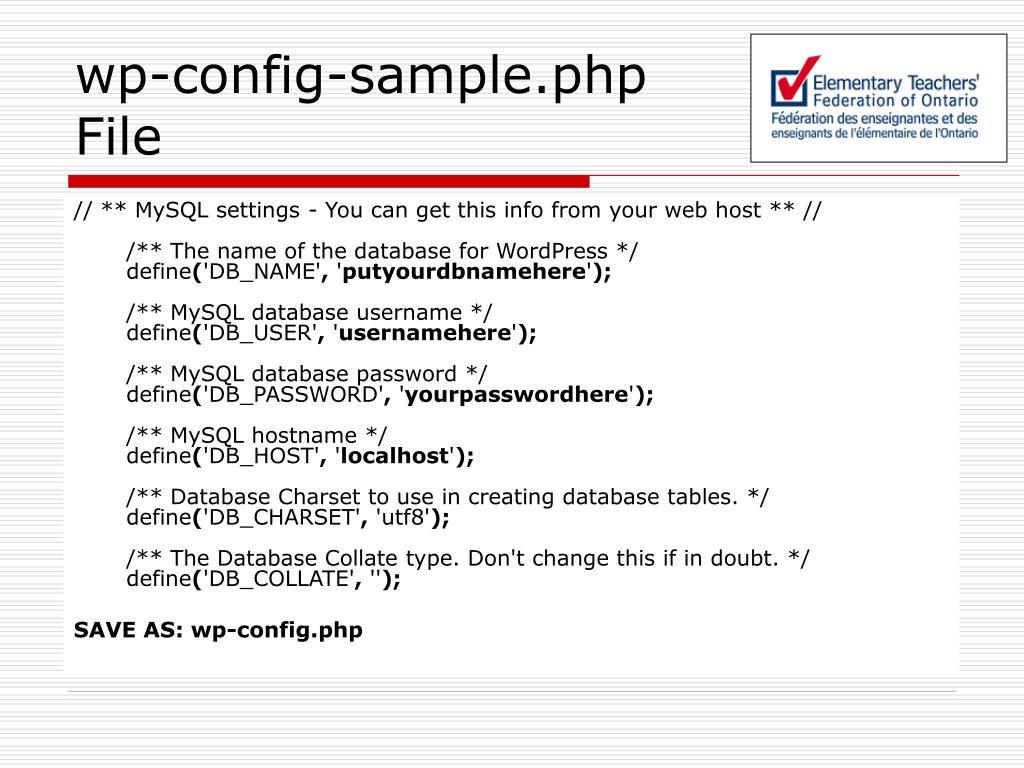 wp-config-sample.php File

Elementary Teachers' Federation of Ontario
Fédération des enseignantes et des enseignants de l'élémentaire de l'Ontario

// ** MySQL settings - You can get this info from your web host ** //

/** The name of the database for WordPress */
define('DB_NAME', 'putyourdbnamehere');

/** MySQL database username */
define('DB_USER', 'usernamehere');

/** MySQL database password */
define('DB_PASSWORD', 'yourpasswordhere');

/** MySQL hostname */
define('DB_HOST', 'localhost');

/** Database Charset to use in creating database tables. */
define('DB_CHARSET', 'utf8');

/** The Database Collate type. Don't change this if in doubt. */
define('DB_COLLATE', '');

SAVE AS: wp-config.php